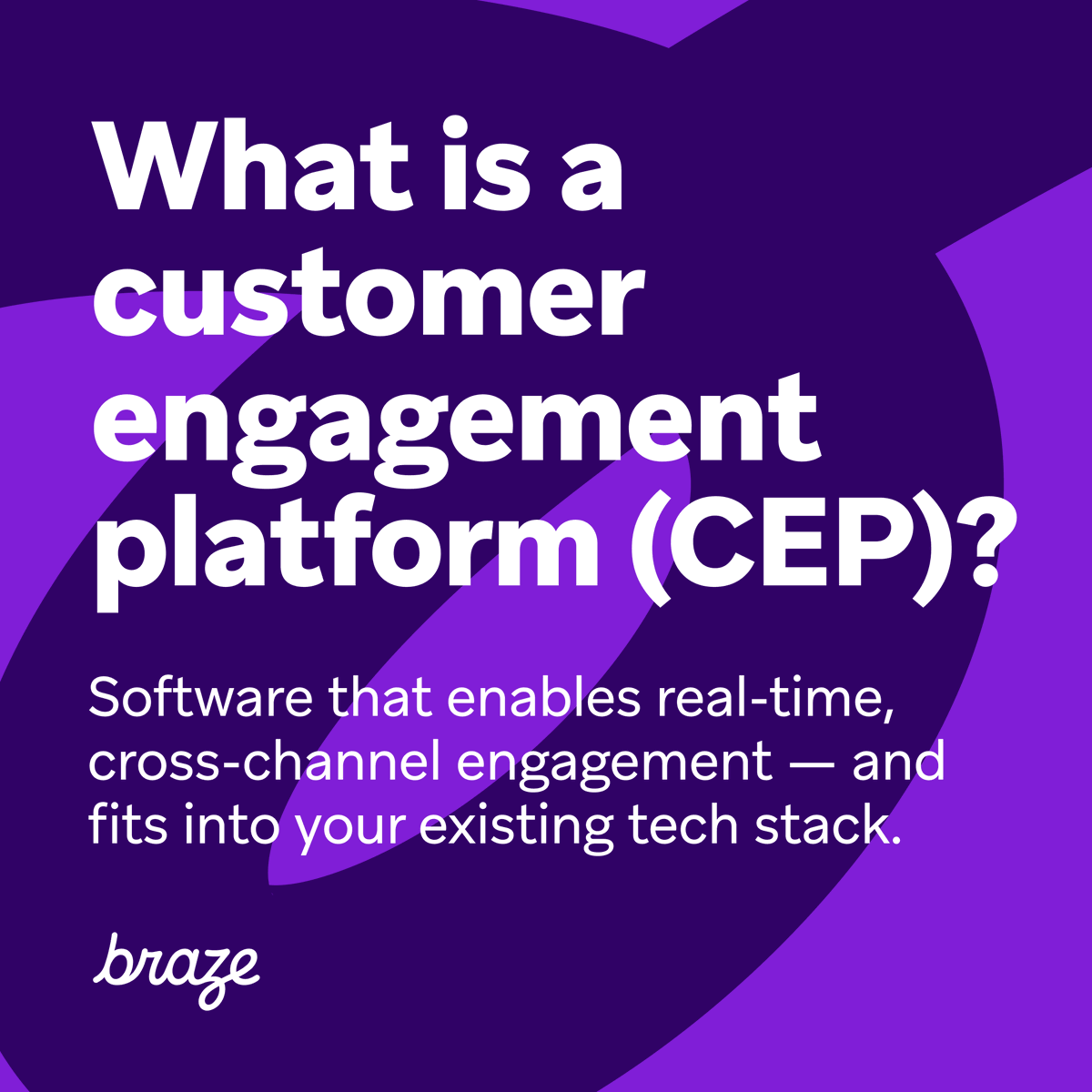 What is a customer engagement platform (CEP)?

Software that enables real-time, cross-channel engagement — and fits into your existing tech stack.

braze